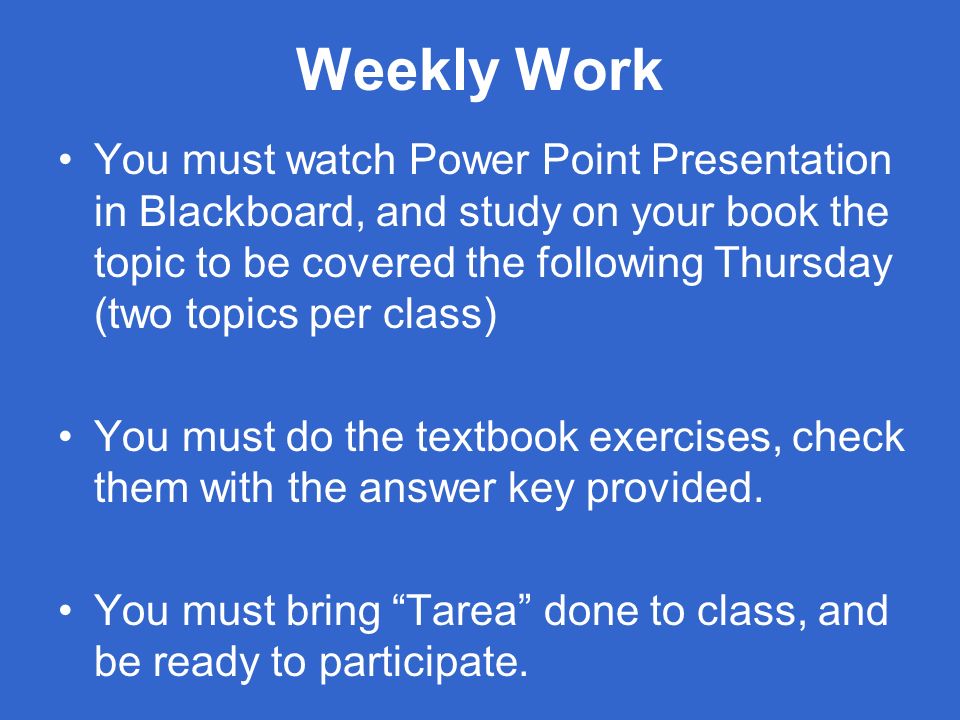 Weekly Work

• You must watch Power Point Presentation in Blackboard, and study on your book the topic to be covered the following Thursday (two topics per class)

• You must do the textbook exercises, check them with the answer key provided.

• You must bring “Tarea” done to class, and be ready to participate.